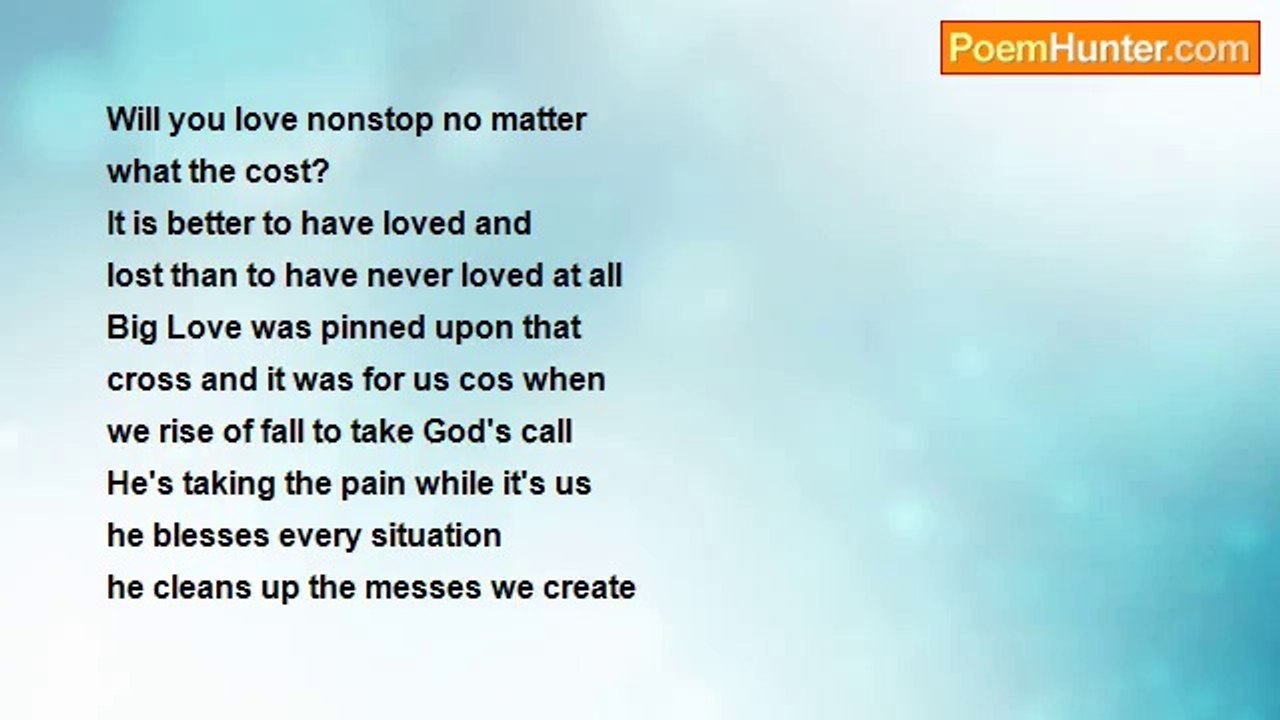 PoemHunter.com

Will you love nonstop no matter
what the cost?
It is better to have loved and
lost than to have never loved at all
Big Love was pinned upon that
cross and it was for us cos when
we rise of fall to take God's call
He's taking the pain while it's us
he blesses every situation
he cleans up the messes we create